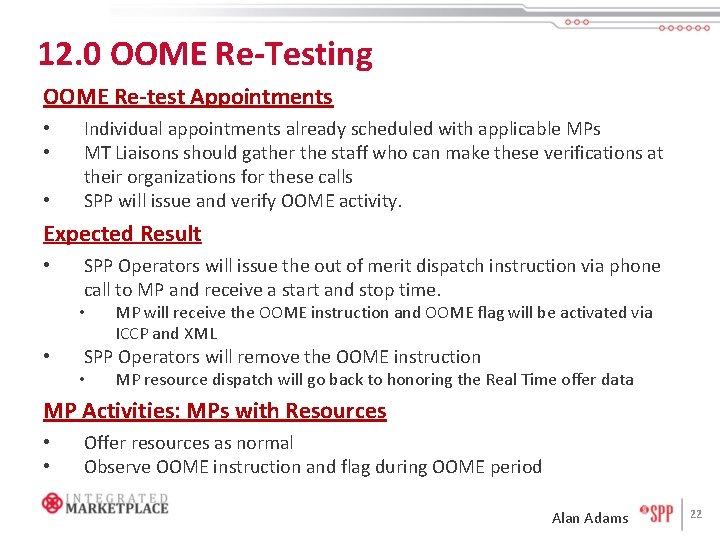 12.0 OOME Re-Testing

OOME Re-test Appointments

• Individual appointments already scheduled with applicable MPs
• MT Liaisons should gather the staff who can make these verifications at their organizations for these calls
• SPP will issue and verify OOME activity.

Expected Result

• SPP Operators will issue the out of merit dispatch instruction via phone call to MP and receive a start and stop time.
 • MP will receive the OOME instruction and OOME flag will be activated via ICCP and XML
• SPP Operators will remove the OOME instruction
 • MP resource dispatch will go back to honoring the Real Time offer data

MP Activities: MPs with Resources

• Offer resources as normal
• Observe OOME instruction and flag during OOME period

INTEGRATED MARKETPLACE

Alan Adams SPP 22